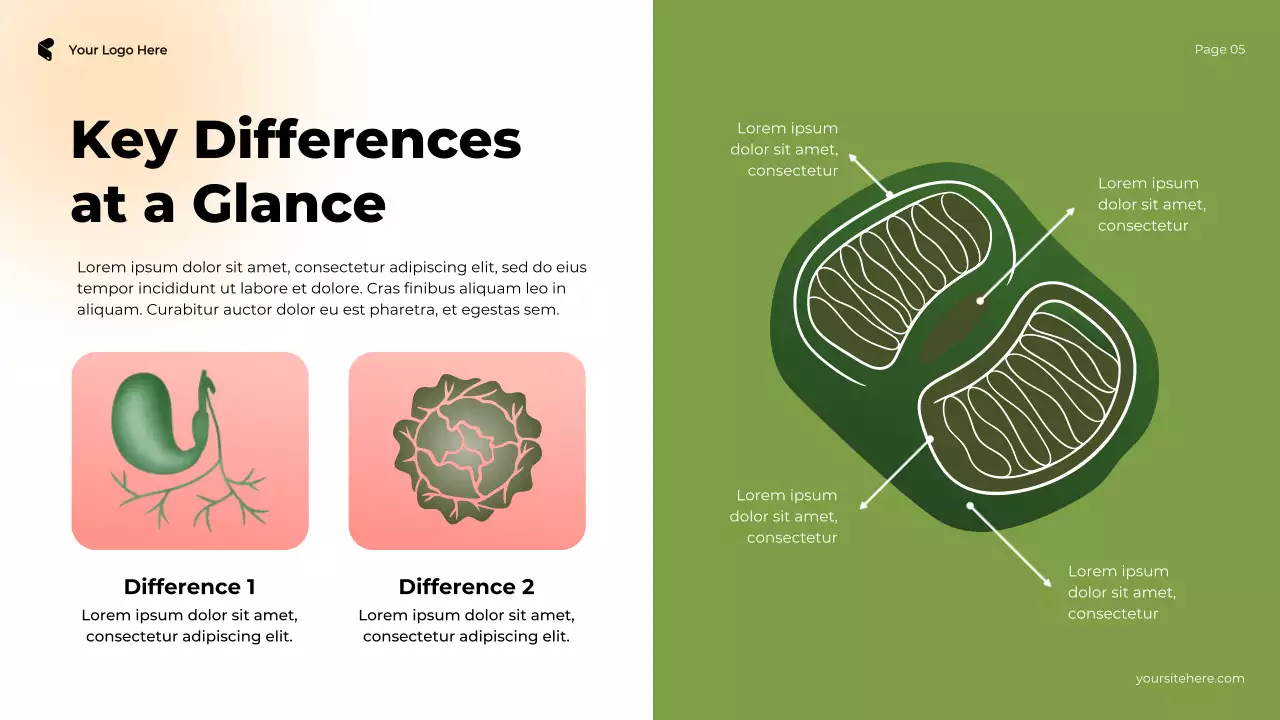 Your Logo Here

Key Differences at a Glance

Lorem ipsum dolor sit amet, consectetur adipiscing elit, sed do eius tempor incididunt ut labore et dolore. Cras finibus aliquam leo in aliquam. Curabitur auctor dolor eu est pharetra, et egestas sem.

Difference 1
Lorem ipsum dolor sit amet, consectetur adipiscing elit.

Difference 2
Lorem ipsum dolor sit amet, consectetur adipiscing elit.

Page 05

Lorem ipsum dolor sit amet, consectetur

Lorem ipsum dolor sit amet, consectetur

Lorem ipsum dolor sit amet, consectetur

Lorem ipsum dolor sit amet, consectetur

yoursitehere.com